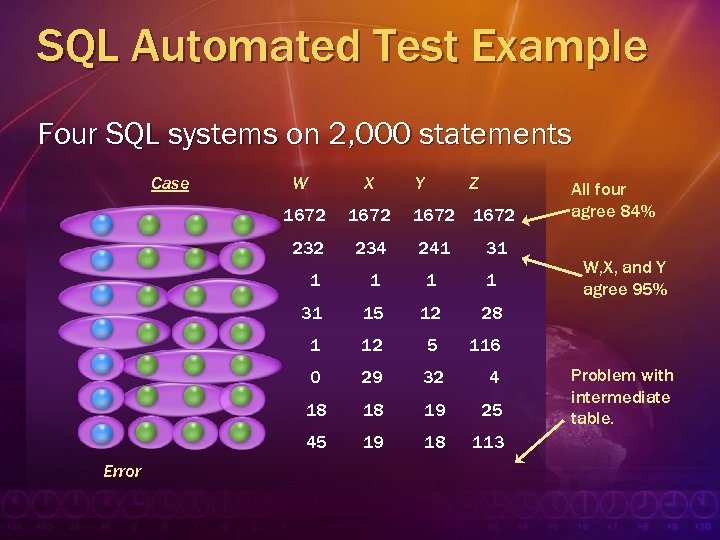 SQL Automated Test Example

Four SQL systems on 2,000 statements

| Case | W | X | Y | Z |
|---|---|---|---|---|
| | 1672 | 1672 | 1672 | 1672 |
| | 232 | 234 | 241 | 31 |
| | 1 | 1 | 1 | 1 |
| | 31 | 15 | 12 | 28 |
| | 1 | 12 | 5 | 116 |
| | 0 | 29 | 32 | 4 |
| | 18 | 18 | 19 | 25 |
| | 45 | 19 | 18 | 113 |

Error

All four agree 84%

W,X, and Y agree 95%

Problem with intermediate table.